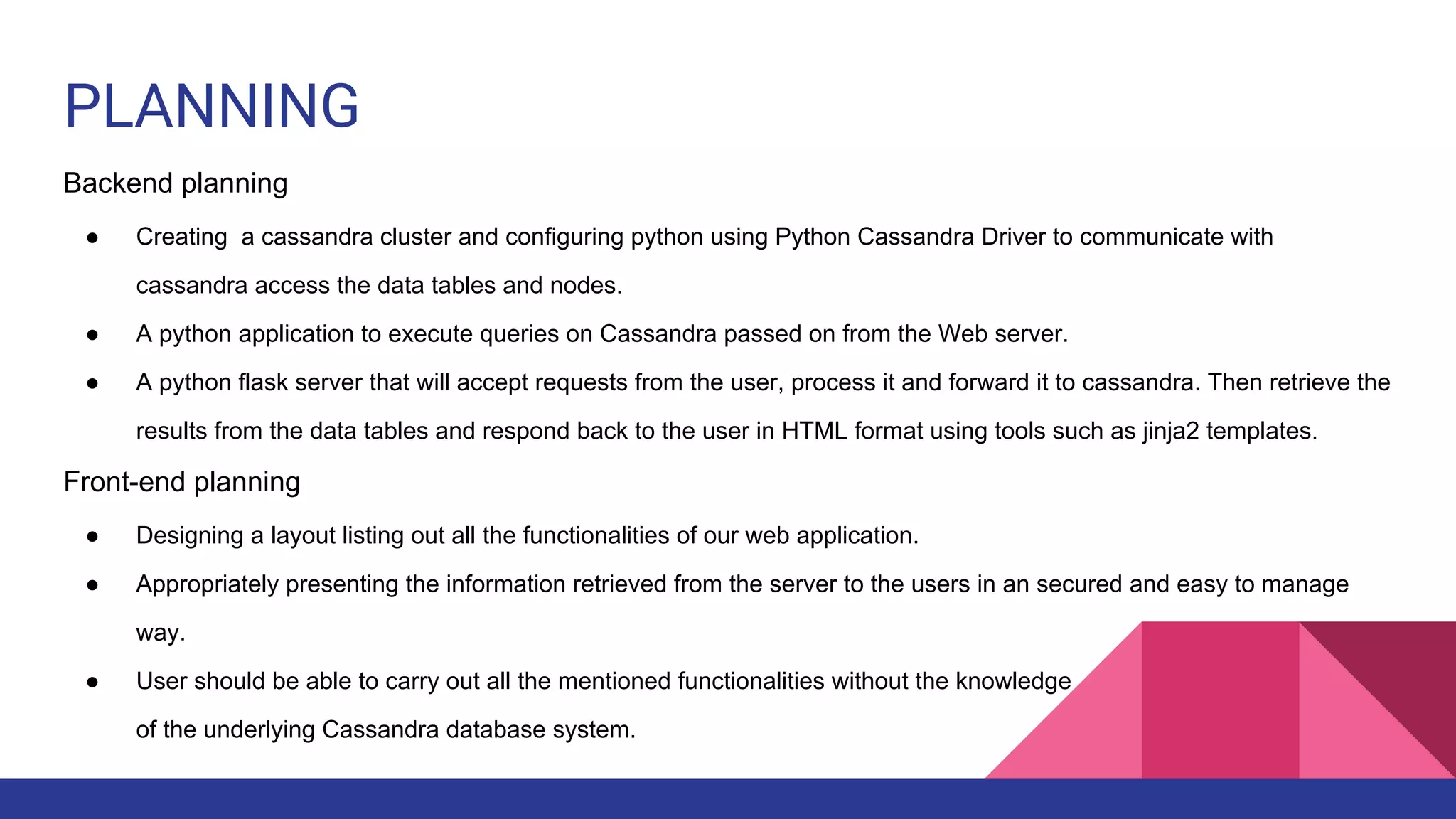 PLANNING

Backend planning

● Creating a cassandra cluster and configuring python using Python Cassandra Driver to communicate with cassandra access the data tables and nodes.
● A python application to execute queries on Cassandra passed on from the Web server.
● A python flask server that will accept requests from the user, process it and forward it to cassandra. Then retrieve the results from the data tables and respond back to the user in HTML format using tools such as jinja2 templates.

Front-end planning

● Designing a layout listing out all the functionalities of our web application.
● Appropriately presenting the information retrieved from the server to the users in an secured and easy to manage way.
● User should be able to carry out all the mentioned functionalities without the knowledge of the underlying Cassandra database system.